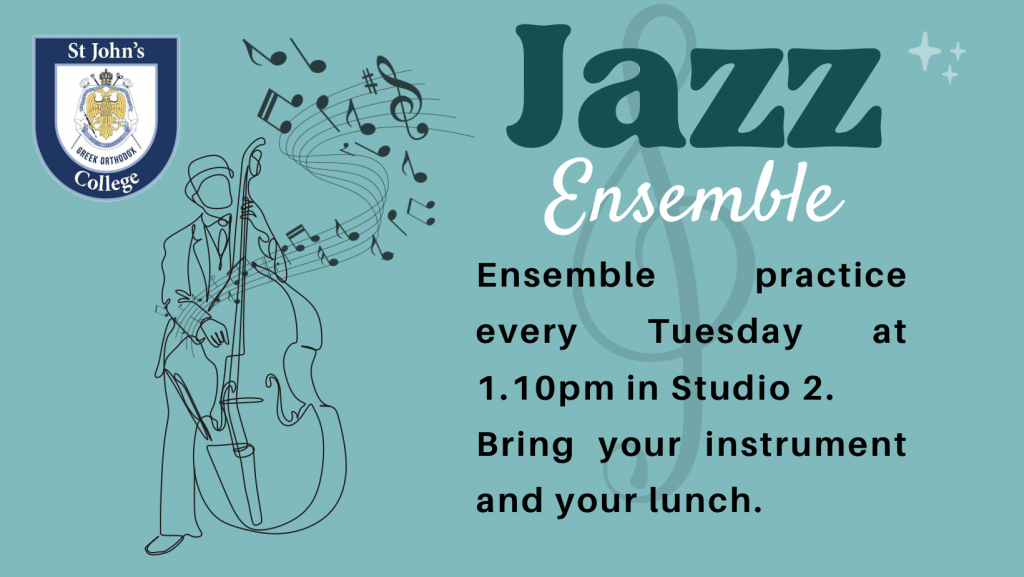 St John's
GREEK ORTHODOX
College

Jazz
Ensemble

Ensemble practice every Tuesday at 1.10pm in Studio 2. Bring your instrument and your lunch.